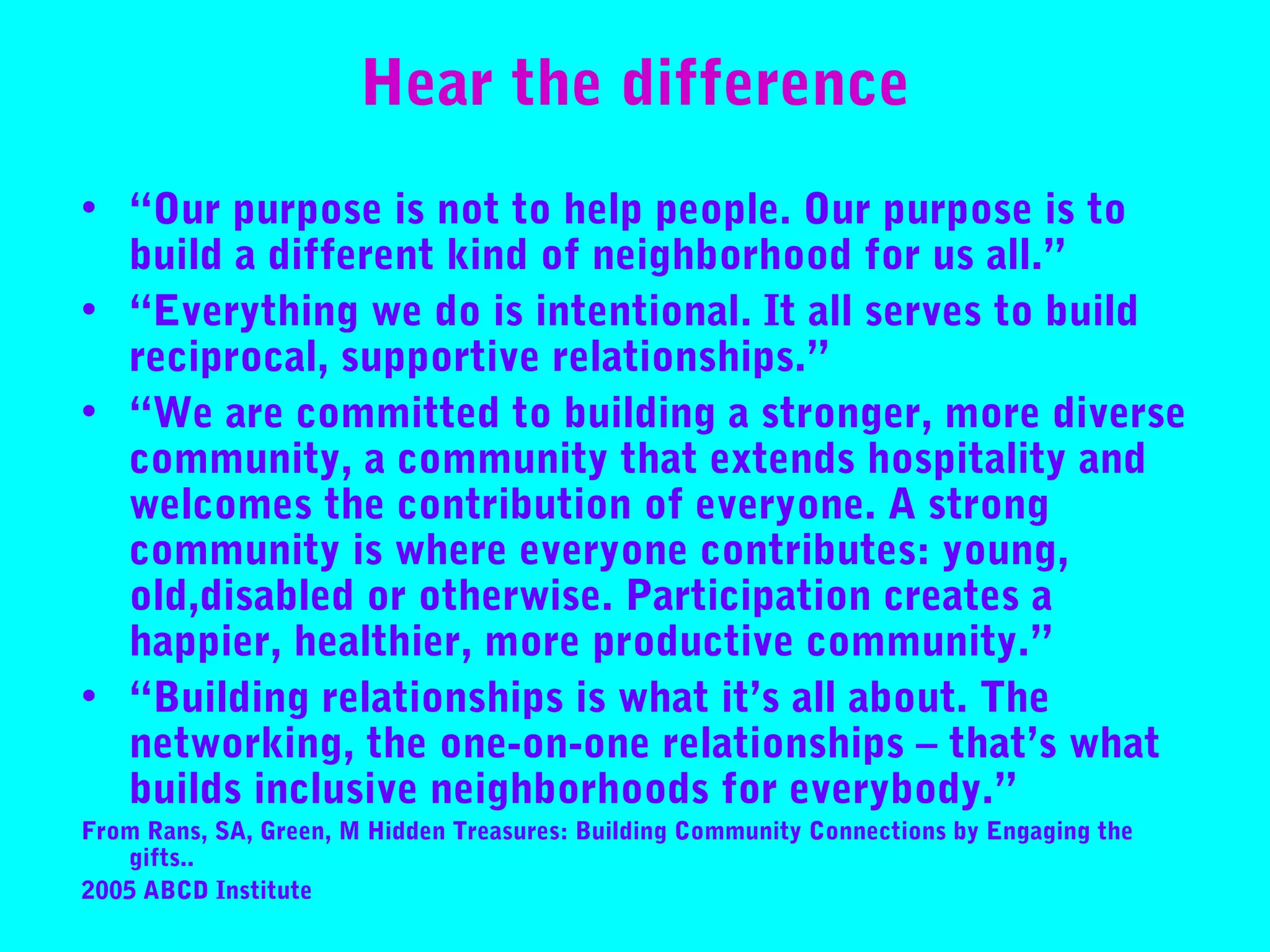 Hear the difference

• “Our purpose is not to help people. Our purpose is to build a different kind of neighborhood for us all.”
• “Everything we do is intentional. It all serves to build reciprocal, supportive relationships.”
• “We are committed to building a stronger, more diverse community, a community that extends hospitality and welcomes the contribution of everyone. A strong community is where everyone contributes: young, old,disabled or otherwise. Participation creates a happier, healthier, more productive community.”
• “Building relationships is what it’s all about. The networking, the one-on-one relationships – that’s what builds inclusive neighborhoods for everybody.”

From Rans, SA, Green, M Hidden Treasures: Building Community Connections by Engaging the gifts..
2005 ABCD Institute